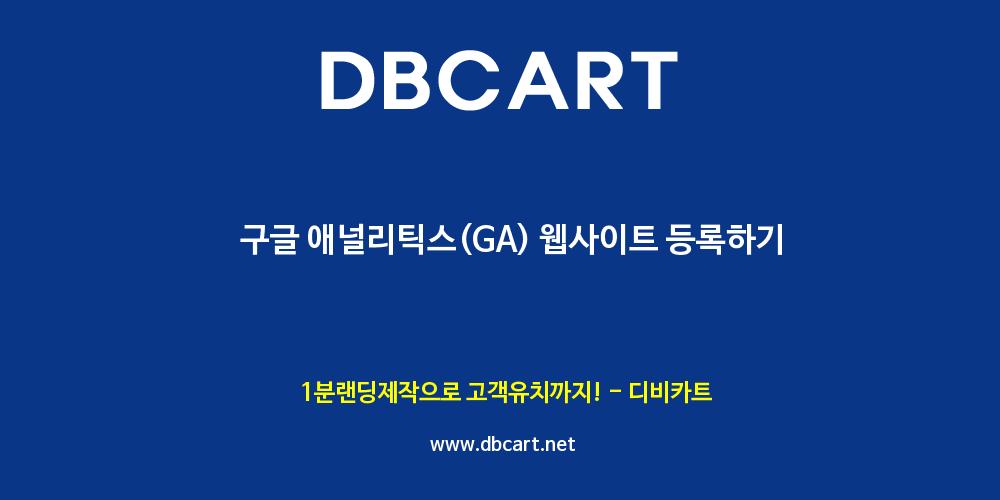 DBCART

구글 애널리틱스(GA) 웹사이트 등록하기

1분랜딩제작으로 고객유치까지! - 디비카트

www.dbcart.net